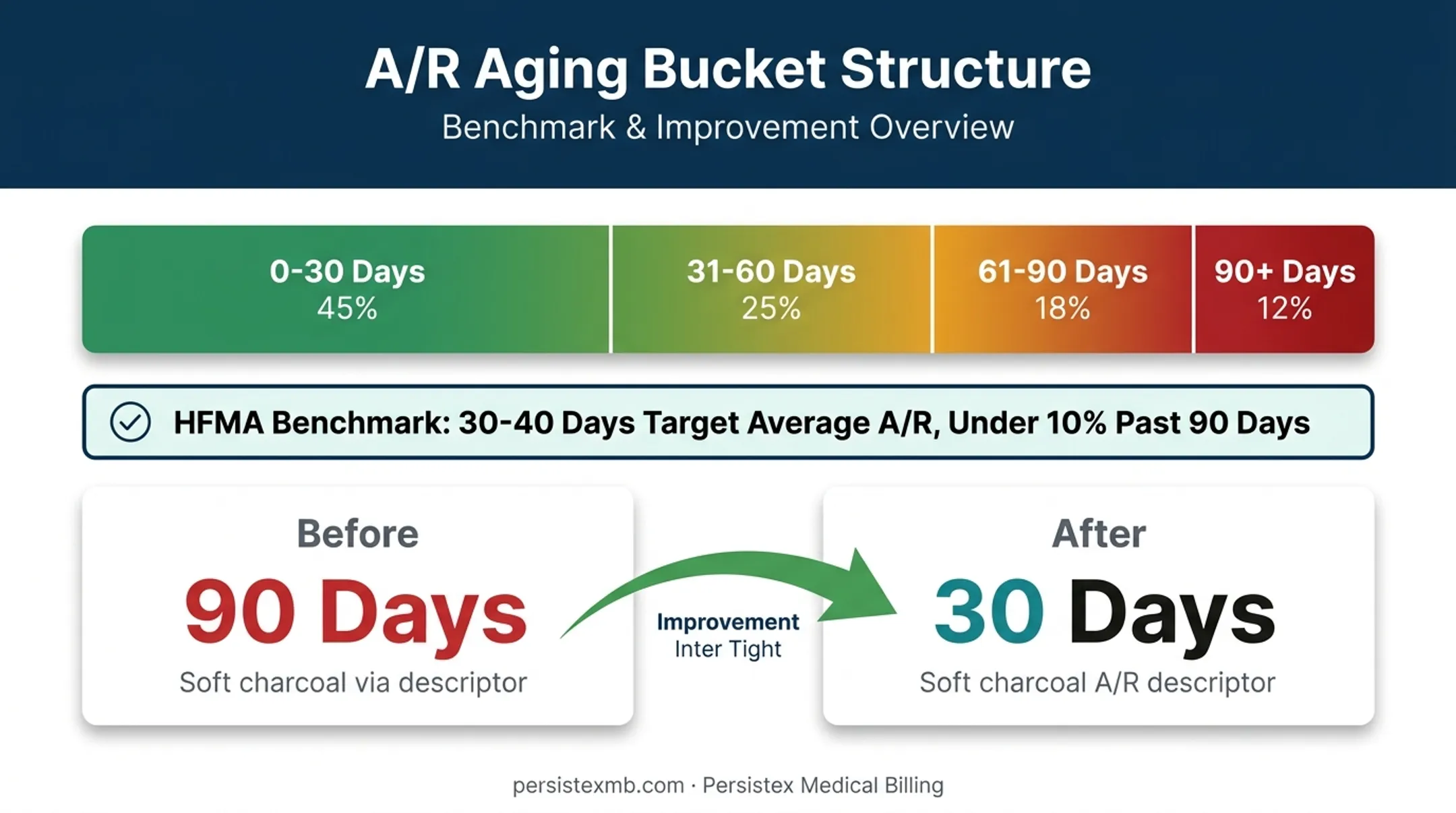 A/R Aging Bucket Structure

Benchmark & Improvement Overview

0-30 Days
45%

31-60 Days
25%

61-90 Days
18%

90+ Days
12%

HFMA Benchmark: 30-40 Days Target Average A/R, Under 10% Past 90 Days

Before

90 Days

Soft charcoal via descriptor

Improvement
Inter Tight

After

30 Days

Soft charcoal A/R descriptor

persistexmb.com · Persistex Medical Billing